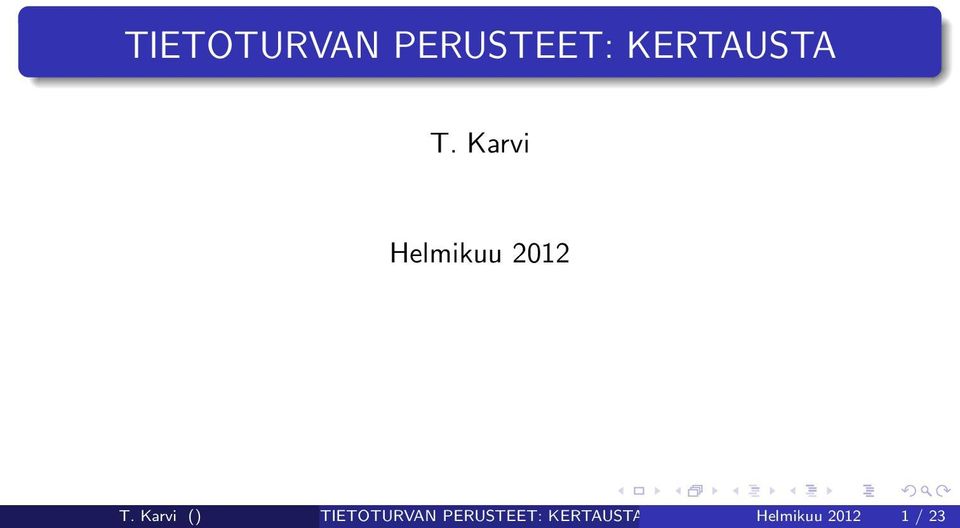 TIETOTURVAN PERUSTEET: KERTAUSTA

T. Karvi

Helmikuu 2012

T. Karvi () TIETOTURVAN PERUSTEET: KERTAUSTA Helmikuu 2012 1 / 23